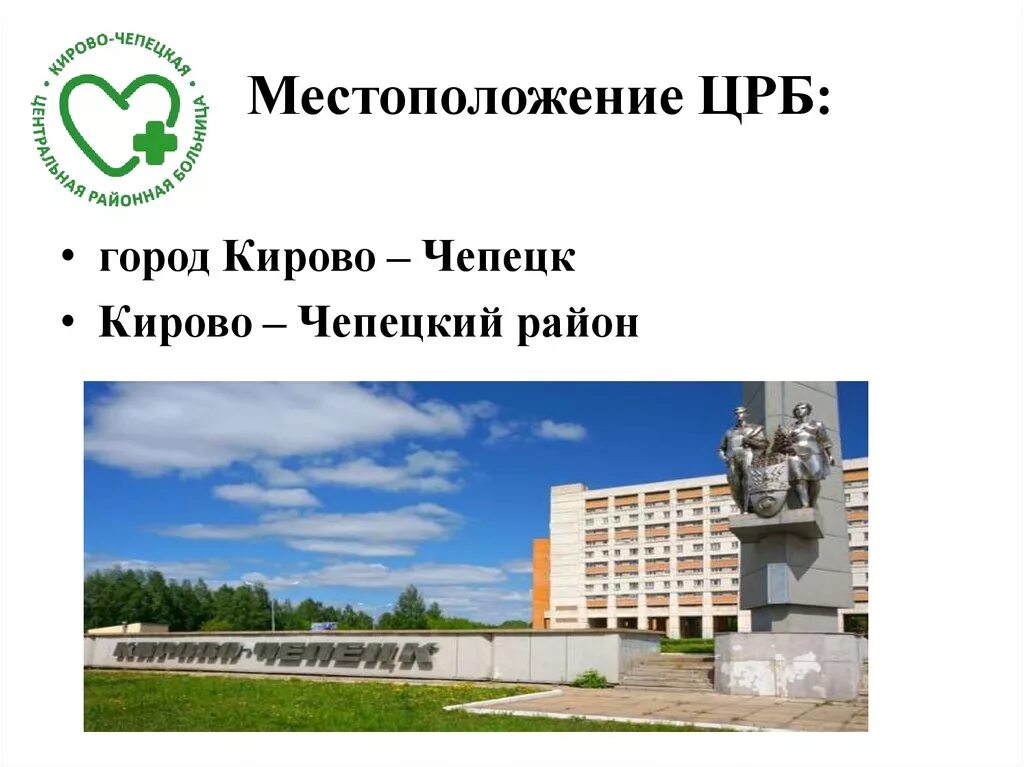 КИРОВО-ЧЕПЕЦКАЯ ЦЕНТРАЛЬНАЯ РАЙОННАЯ БОЛЬНИЦА

Местоположение ЦРБ:

• город Кирово – Чепецк
• Кирово – Чепецкий район

КИРОВО-ЧЕПЕЦК